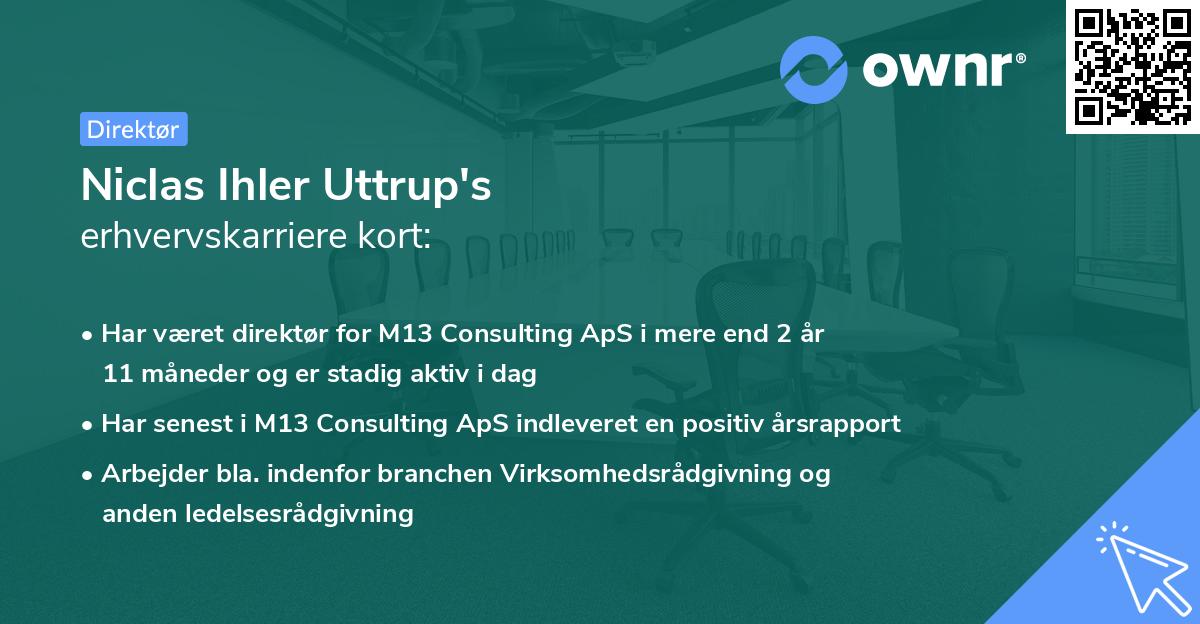 ownr®

Direktør

Niclas Ihler Uttrup's
erhvervskarriere kort:

• Har været direktør for M13 Consulting ApS i mere end 2 år 11 måneder og er stadig aktiv i dag

• Har senest i M13 Consulting ApS indleveret en positiv årsrapport

• Arbejder bla. indenfor branchen Virksomhedsrådgivning og anden ledelsesrådgivning